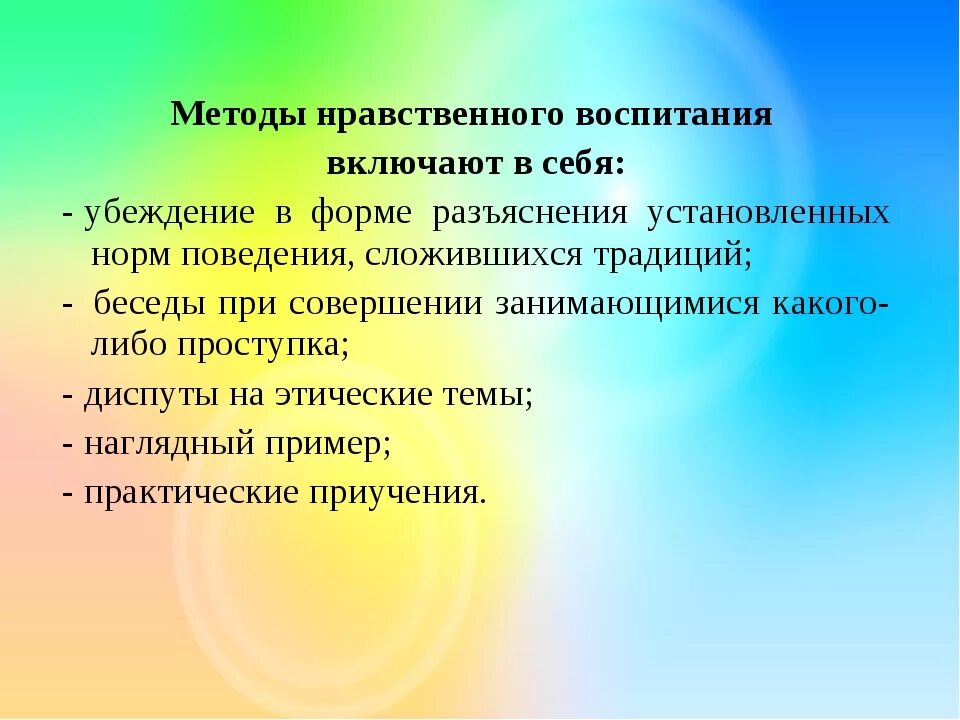 Методы нравственного воспитания включают в себя:

- убеждение в форме разъяснения установленных норм поведения, сложившихся традиций;

- беседы при совершении занимающимися какого-либо проступка;

- диспуты на этические темы;

- наглядный пример;

- практические приучения.